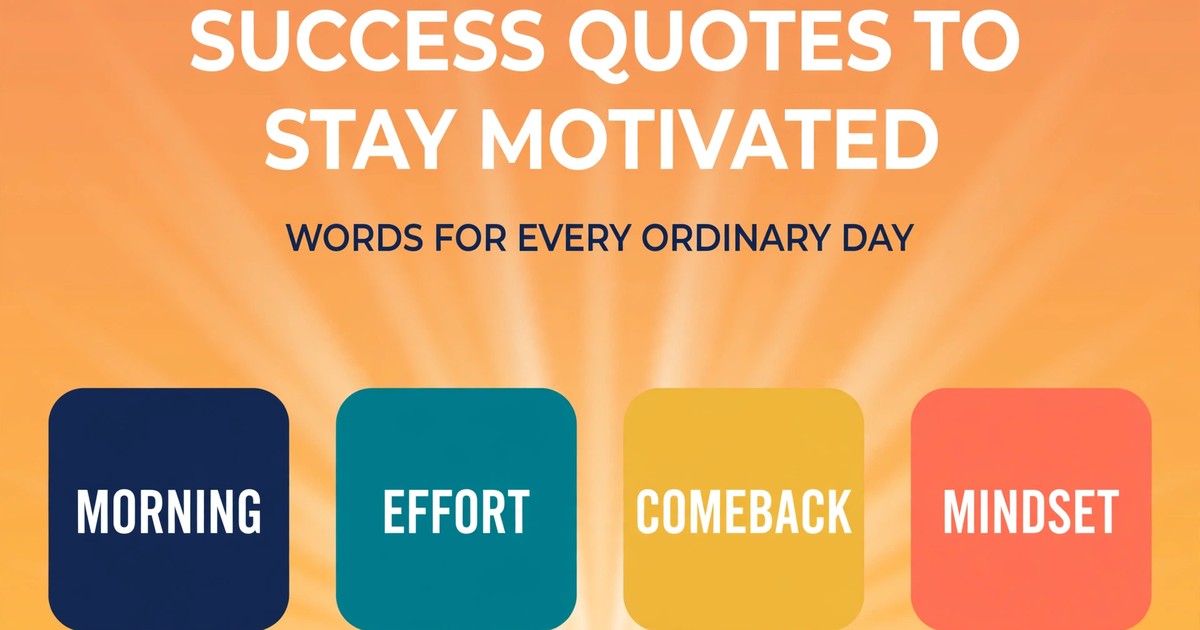 SUCCESS QUOTES TO STAY MOTIVATED

WORDS FOR EVERY ORDINARY DAY

MORNING

EFFORT

COMEBACK

MINDSET